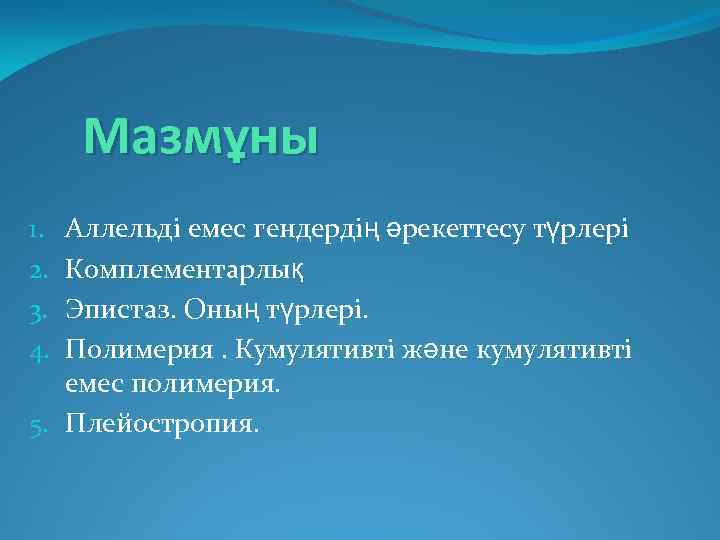 Мазмұны

1. Аллельді емес гендердің әрекеттесу түрлері
2. Комплементарлық
3. Эпистаз. Оның түрлері.
4. Полимерия . Кумулятивті және кумулятивті емес полимерия.
5. Плейостропия.